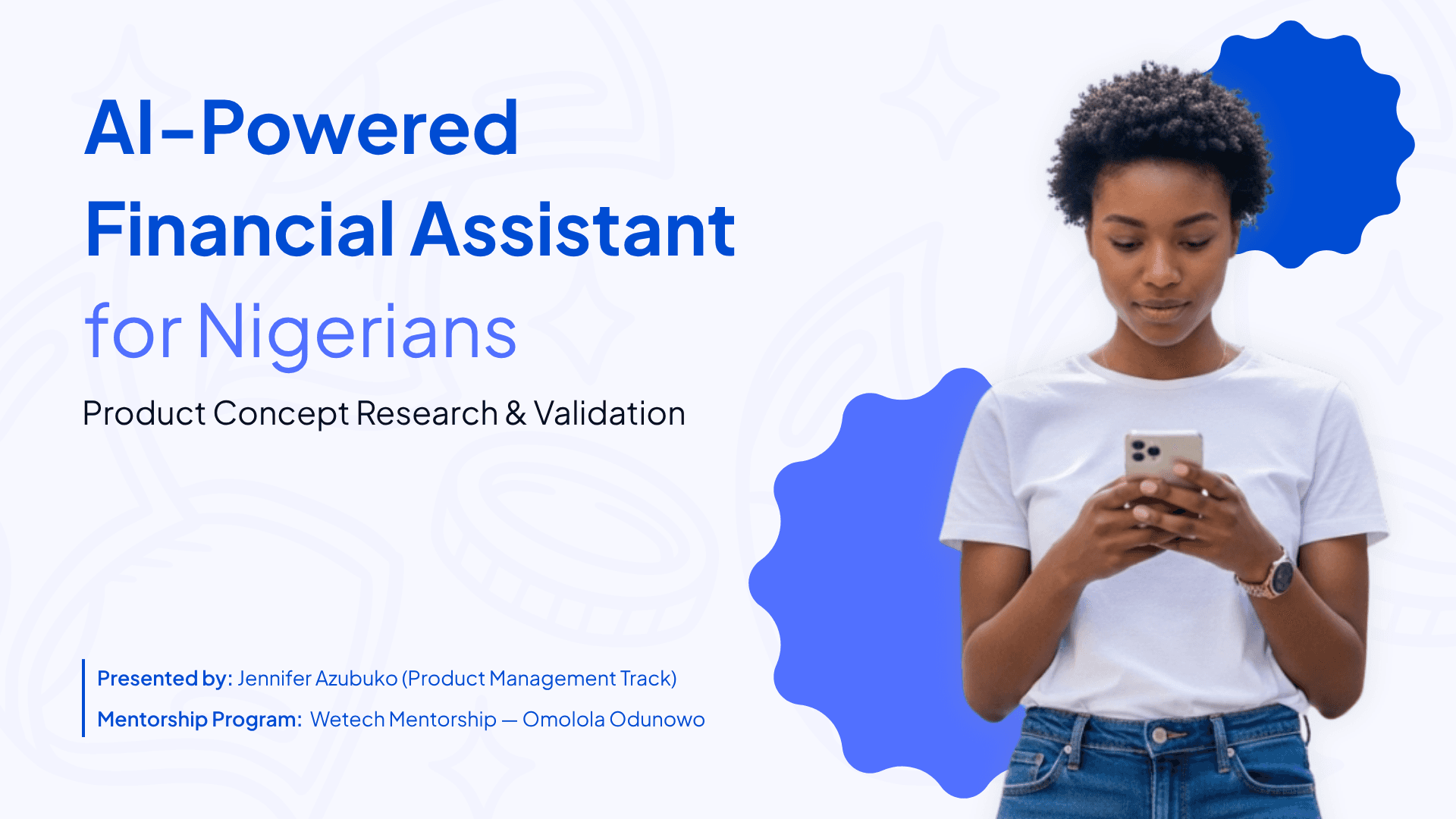 AI-Powered Financial Assistant for Nigerians

Product Concept Research & Validation

Presented by: Jennifer Azubuko (Product Management Track)

Mentorship Program: Wetech Mentorship — Omolola Odunowo